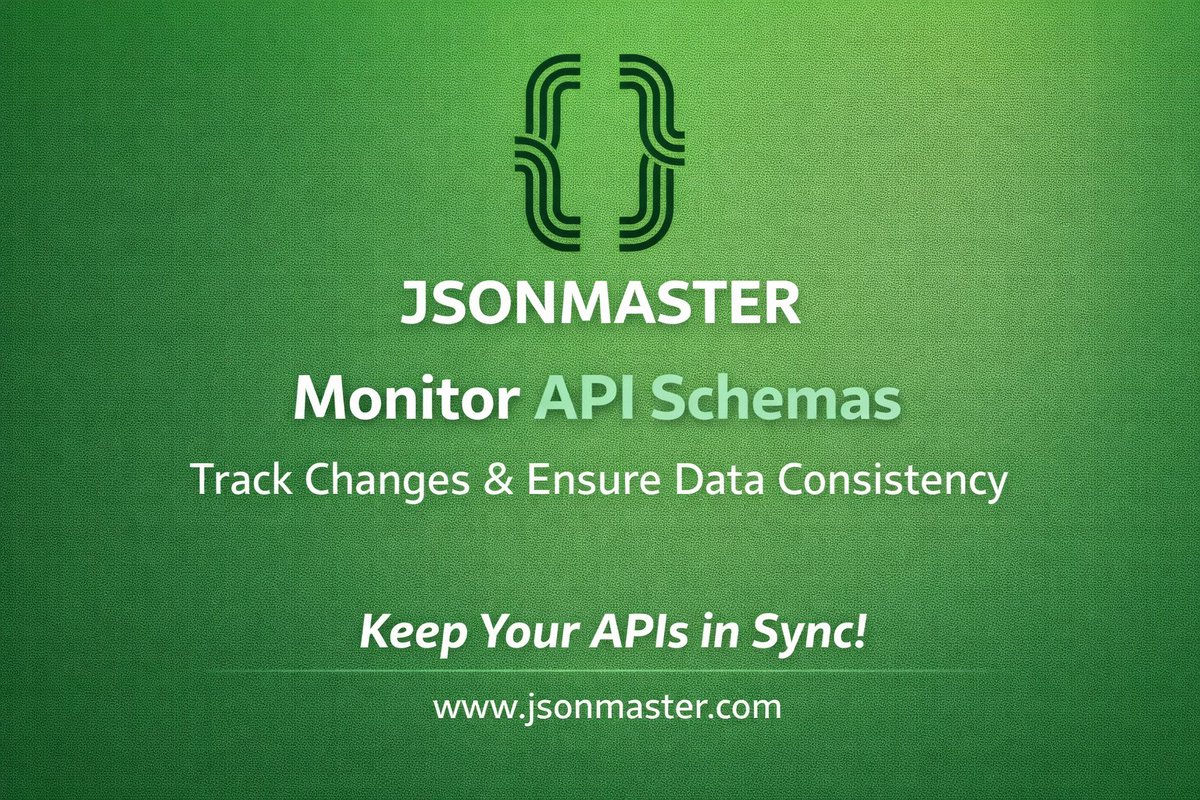 JSONMASTER

Monitor API Schemas

Track Changes & Ensure Data Consistency

Keep Your APIs in Sync!

www.jsonmaster.com